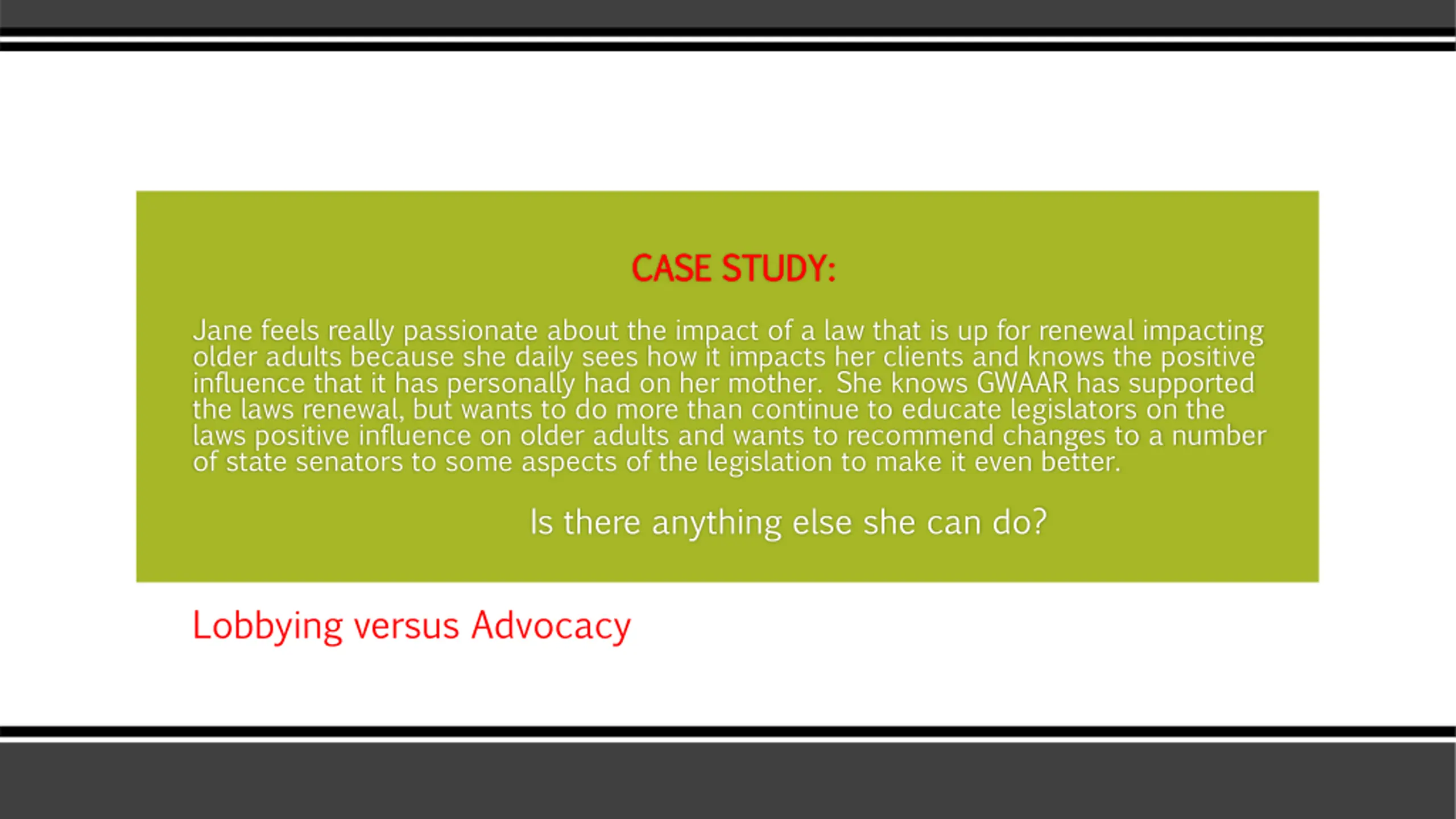 CASE STUDY:

Jane feels really passionate about the impact of a law that is up for renewal impacting older adults because she daily sees how it impacts her clients and knows the positive influence that it has personally had on her mother. She knows GWAAR has supported the laws renewal, but wants to do more than continue to educate legislators on the laws positive influence on older adults and wants to recommend changes to a number of state senators to some aspects of the legislation to make it even better.

Is there anything else she can do?

Lobbying versus Advocacy